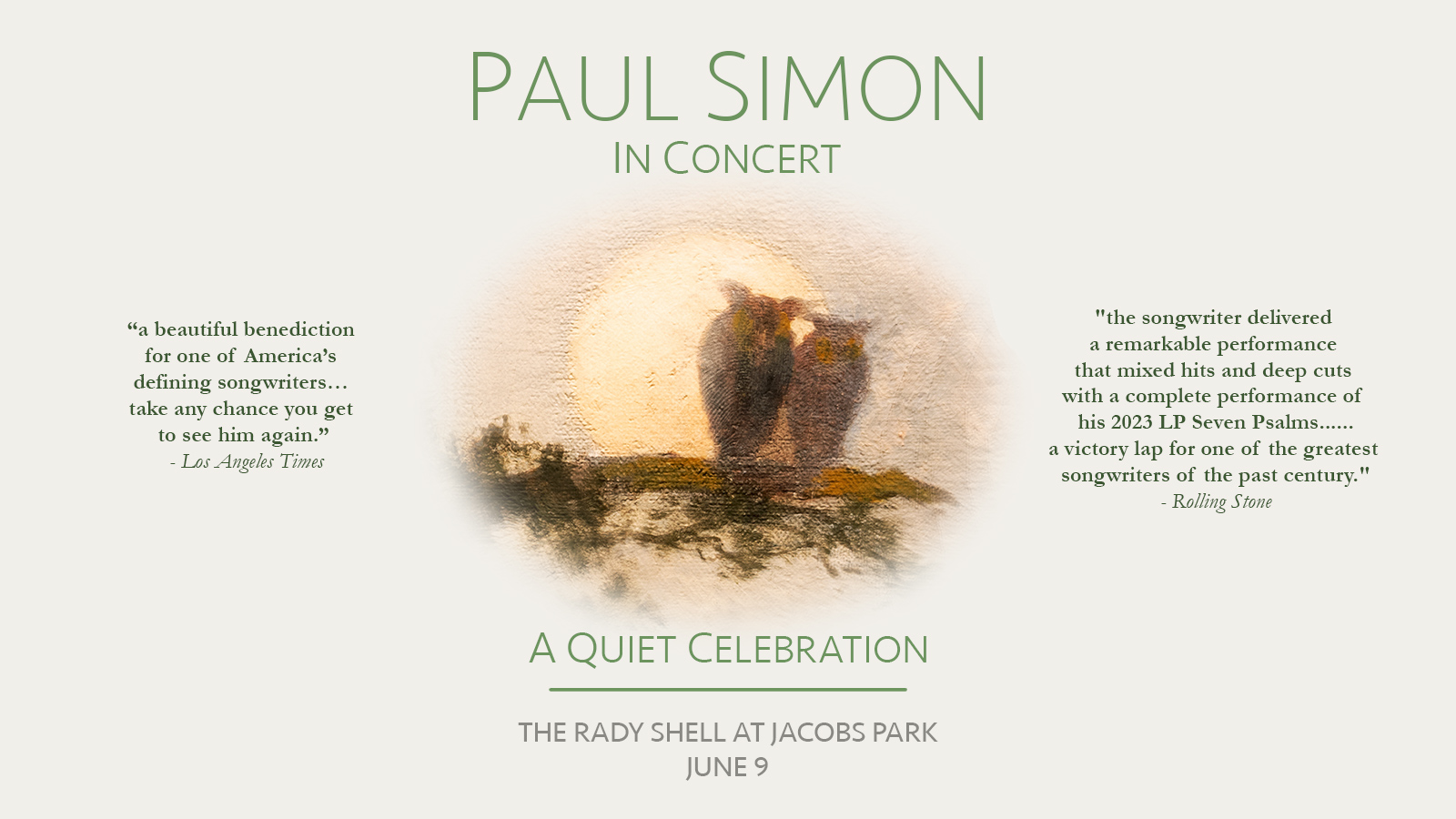 PAUL SIMON
IN CONCERT

“a beautiful benediction for one of America’s defining songwriters… take any chance you get to see him again.”
- Los Angeles Times

"the songwriter delivered a remarkable performance that mixed hits and deep cuts with a complete performance of his 2023 LP Seven Psalms...... a victory lap for one of the greatest songwriters of the past century."
- Rolling Stone

A QUIET CELEBRATION

THE RADY SHELL AT JACOBS PARK
JUNE 9